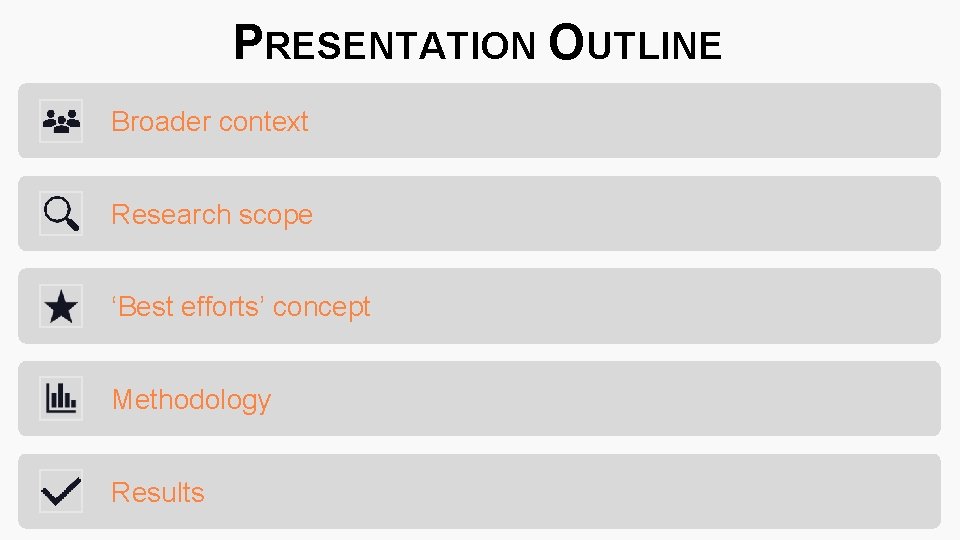 PRESENTATION OUTLINE

Broader context

Research scope

‘Best efforts’ concept

Methodology

Results